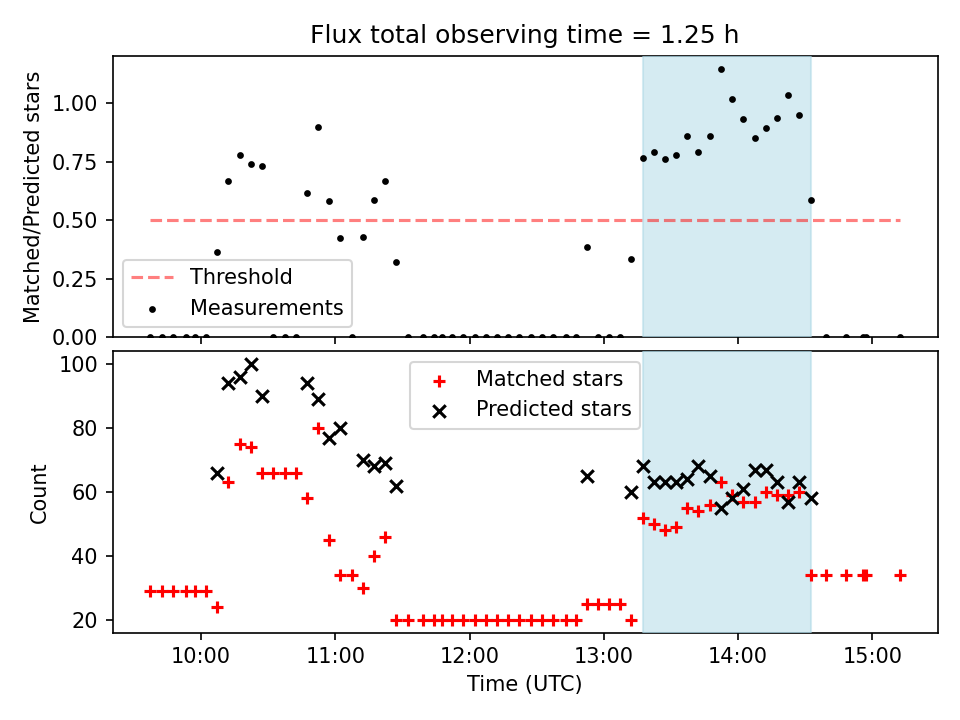 Flux total observing time = 1.25 h

Matched/Predicted stars

1.00
0.75
0.50
0.25
0.00

Threshold
Measurements

Count

100
80
60
40
20

Matched stars
Predicted stars

10:00
11:00
12:00
13:00
14:00
15:00

Time (UTC)